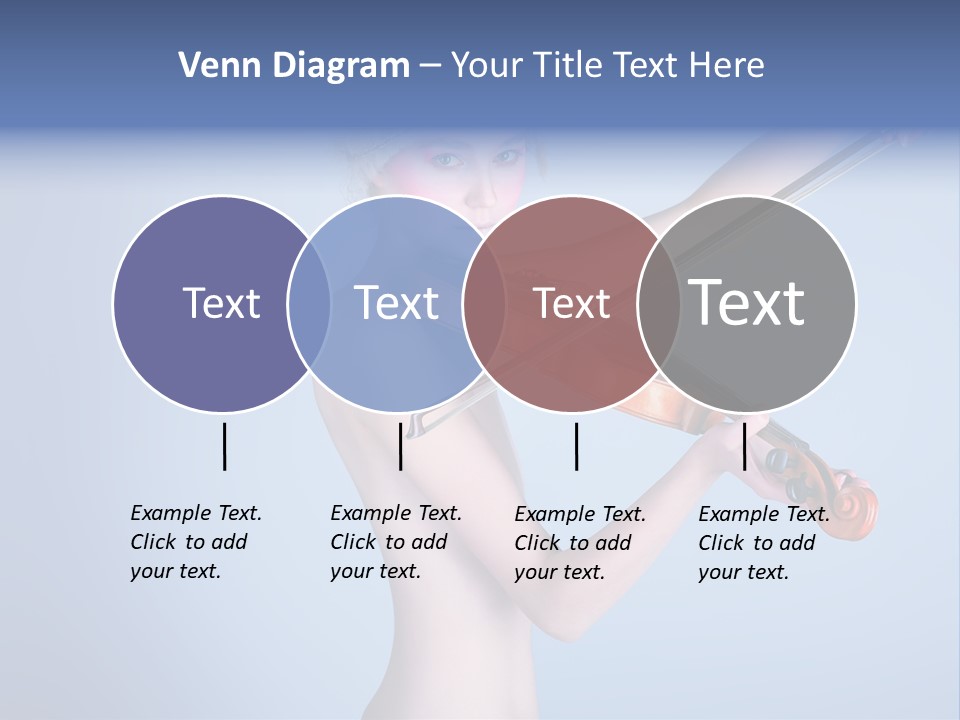 Venn Diagram – Your Title Text Here

Text

Text

Text

Text

Example Text. Click to add your text.

Example Text. Click to add your text.

Example Text. Click to add your text.

Example Text. Click to add your text.